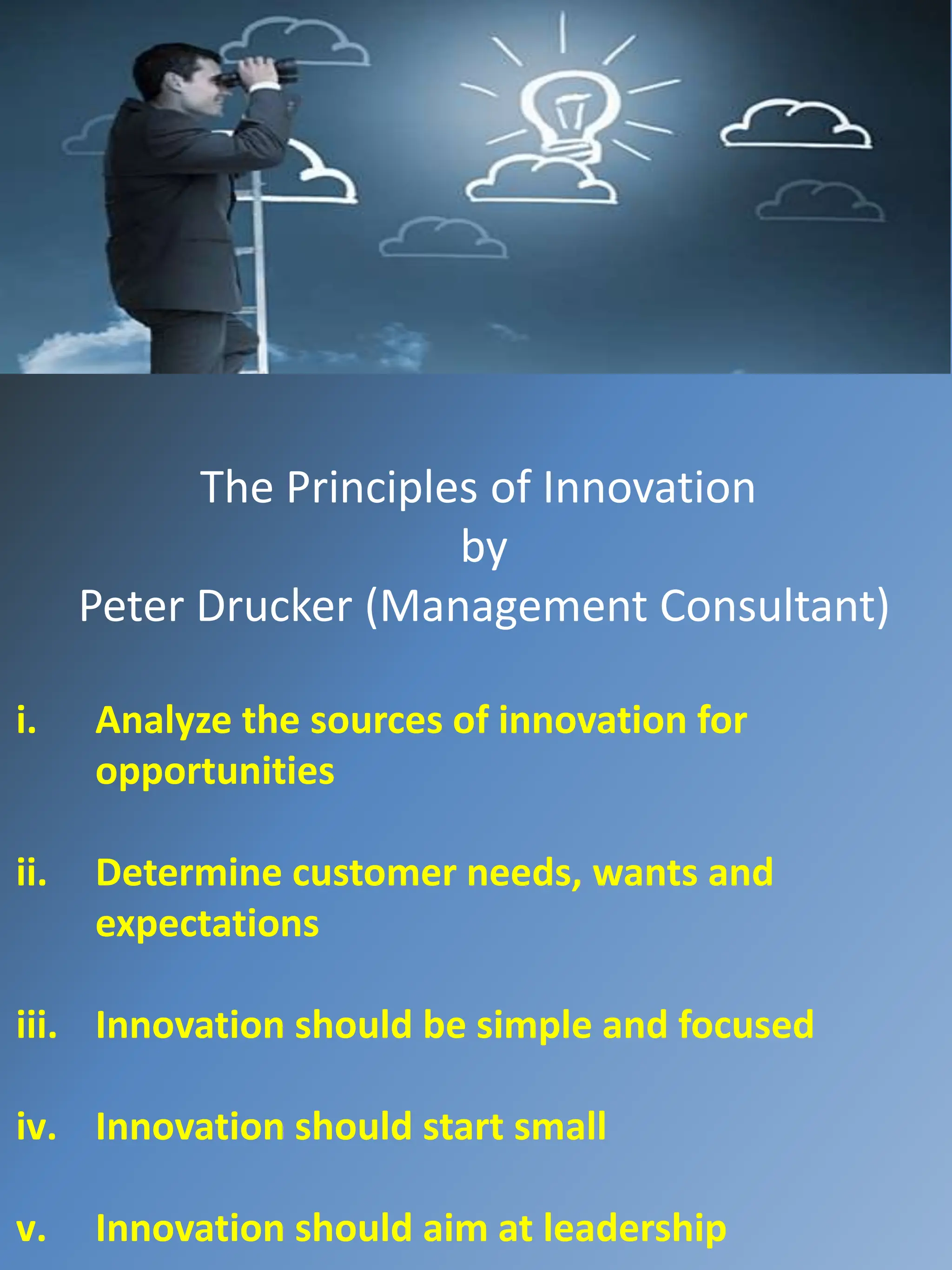 The Principles of Innovation
by
Peter Drucker (Management Consultant)

i. Analyze the sources of innovation for opportunities

ii. Determine customer needs, wants and expectations

iii. Innovation should be simple and focused

iv. Innovation should start small

v. Innovation should aim at leadership